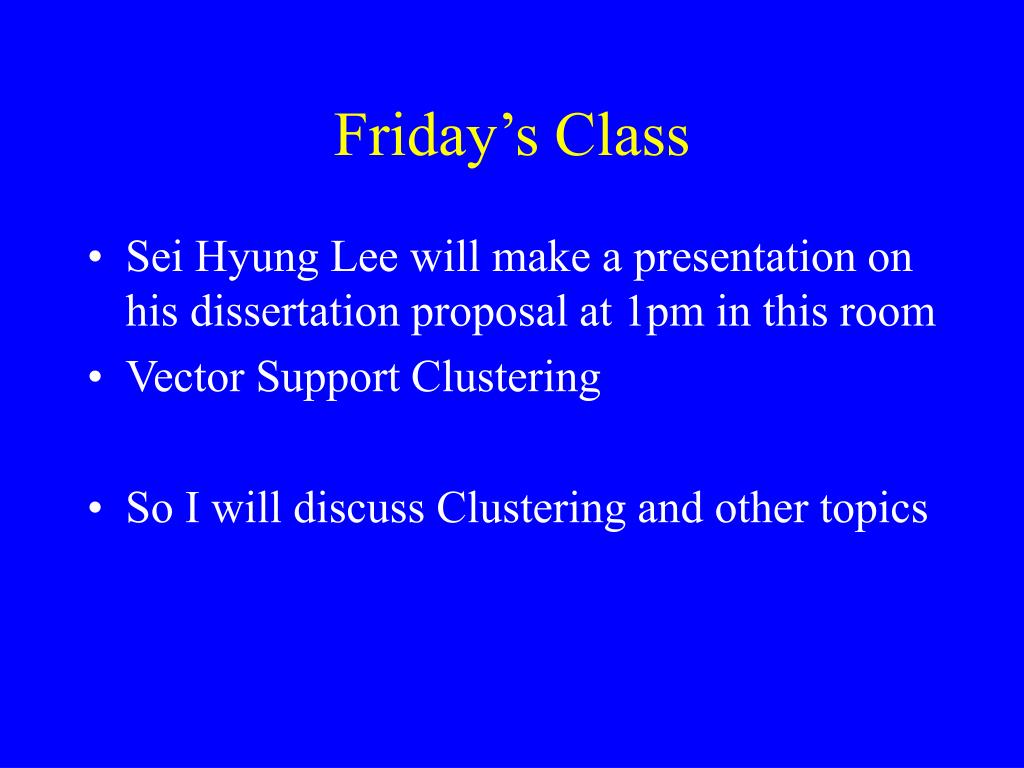 Friday’s Class

• Sei Hyung Lee will make a presentation on his dissertation proposal at 1pm in this room
• Vector Support Clustering

• So I will discuss Clustering and other topics